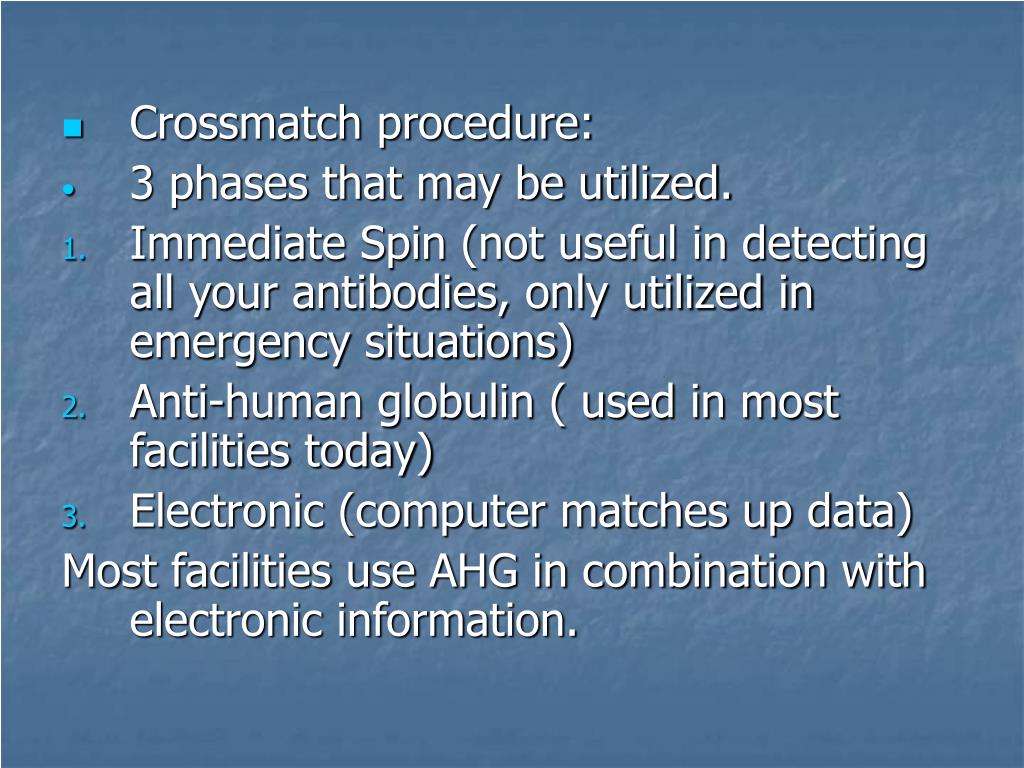 Crossmatch procedure:

3 phases that may be utilized.

1. Immediate Spin (not useful in detecting all your antibodies, only utilized in emergency situations)
2. Anti-human globulin ( used in most facilities today)
3. Electronic (computer matches up data)

Most facilities use AHG in combination with electronic information.